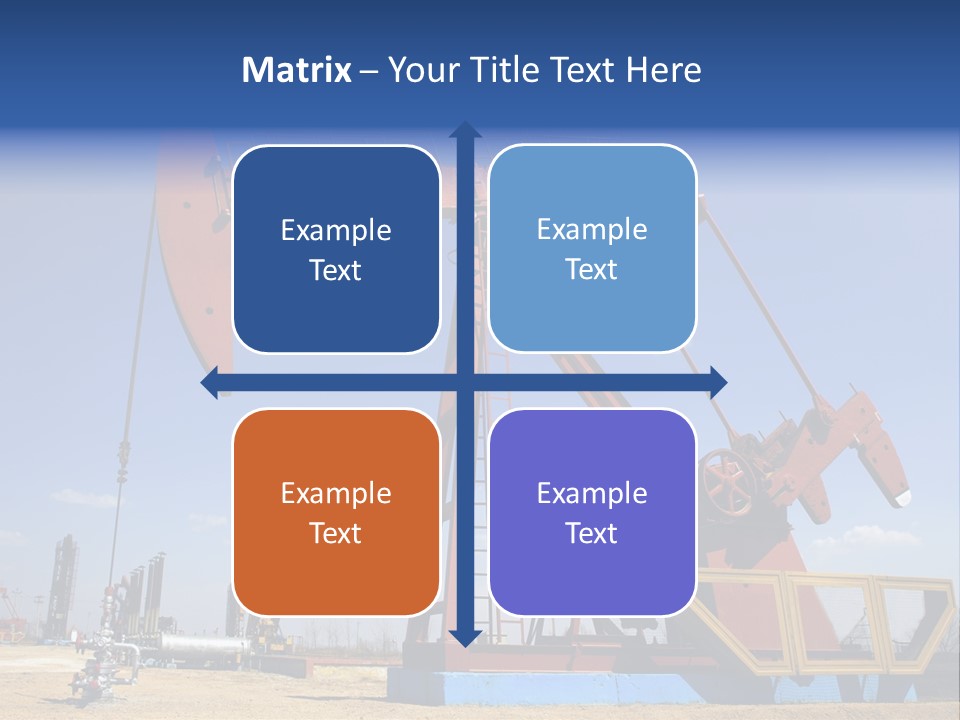 Matrix – Your Title Text Here

Example Text

Example Text

Example Text

Example Text